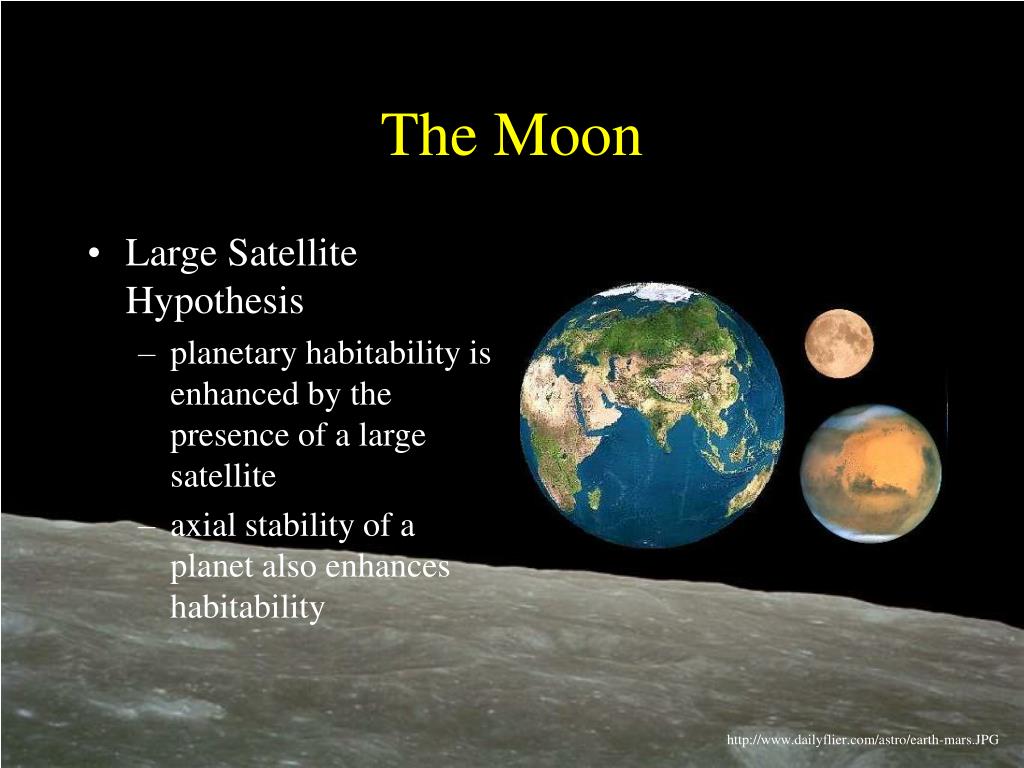 The Moon

• Large Satellite Hypothesis
– planetary habitability is enhanced by the presence of a large satellite
– axial stability of a planet also enhances habitability

http://www.dailyflier.com/astro/earth-mars.JPG